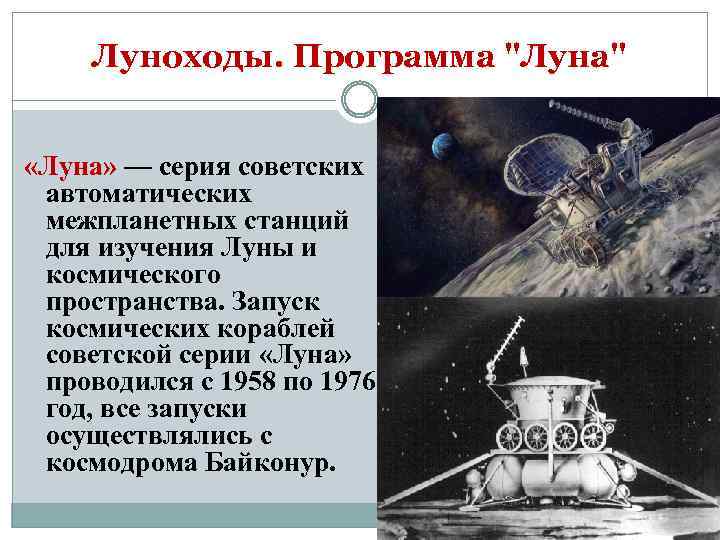 Луноходы. Программа "Луна"

«Луна» — серия советских автоматических межпланетных станций для изучения Луны и космического пространства. Запуск космических кораблей советской серии «Луна» проводился с 1958 по 1976 год, все запуски осуществлялись с космодрома Байконур.